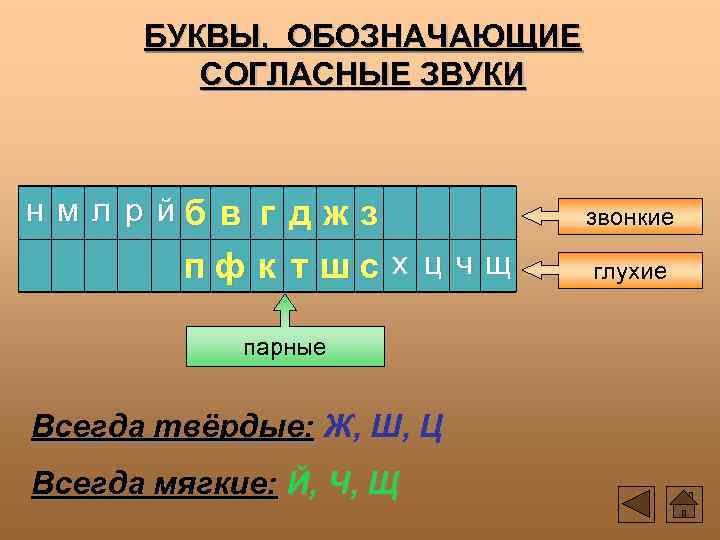 БУКВЫ, ОБОЗНАЧАЮЩИЕ СОГЛАСНЫЕ ЗВУКИ

| н | м | л | р | й | б | в | г | д | ж | з | | | | |
|---|---|---|---|---|---|---|---|---|---|---|---|---|---|---|
| | | | | | п | ф | к | т | ш | с | х | ц | ч | щ |

звонкие

глухие

парные

Всегда твёрдые: Ж, Ш, Ц

Всегда мягкие: Й, Ч, Щ